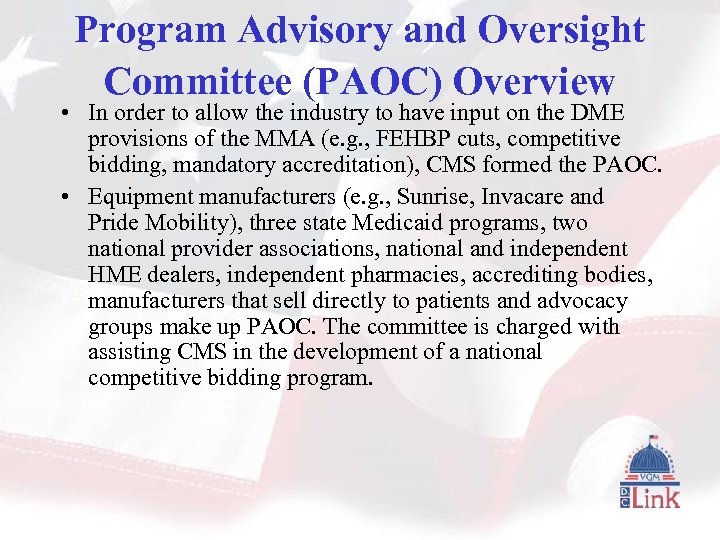 Program Advisory and Oversight Committee (PAOC) Overview

• In order to allow the industry to have input on the DME provisions of the MMA (e.g., FEHBP cuts, competitive bidding, mandatory accreditation), CMS formed the PAOC.

• Equipment manufacturers (e.g., Sunrise, Invacare and Pride Mobility), three state Medicaid programs, two national provider associations, national and independent HME dealers, independent pharmacies, accrediting bodies, manufacturers that sell directly to patients and advocacy groups make up PAOC. The committee is charged with assisting CMS in the development of a national competitive bidding program.

VGM
DC Link